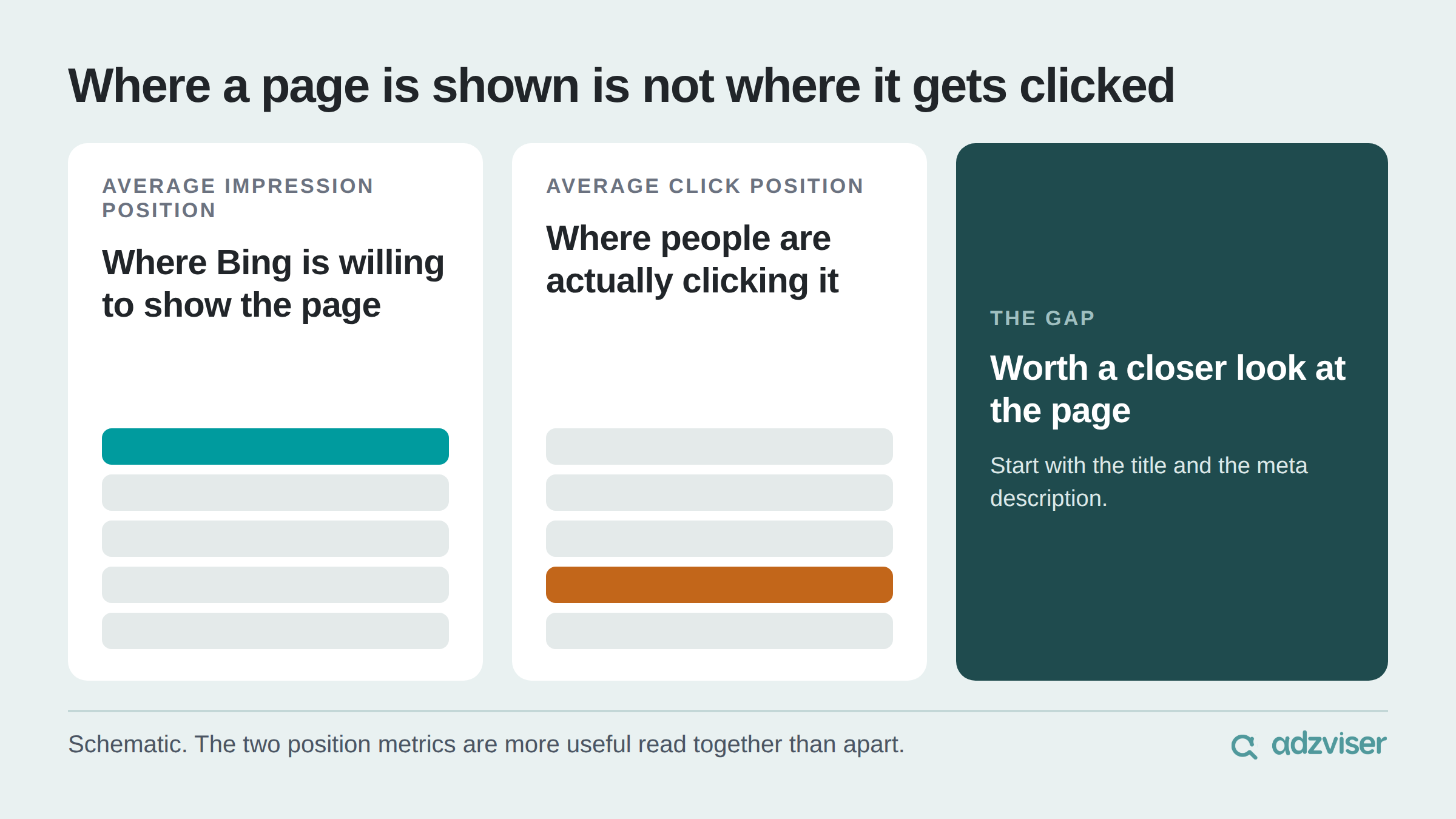 Where a page is shown is not where it gets clicked

AVERAGE IMPRESSION POSITION

Where Bing is willing to show the page

AVERAGE CLICK POSITION

Where people are actually clicking it

THE GAP

Worth a closer look at the page

Start with the title and the meta description.

Schematic. The two position metrics are more useful read together than apart.

adzviser